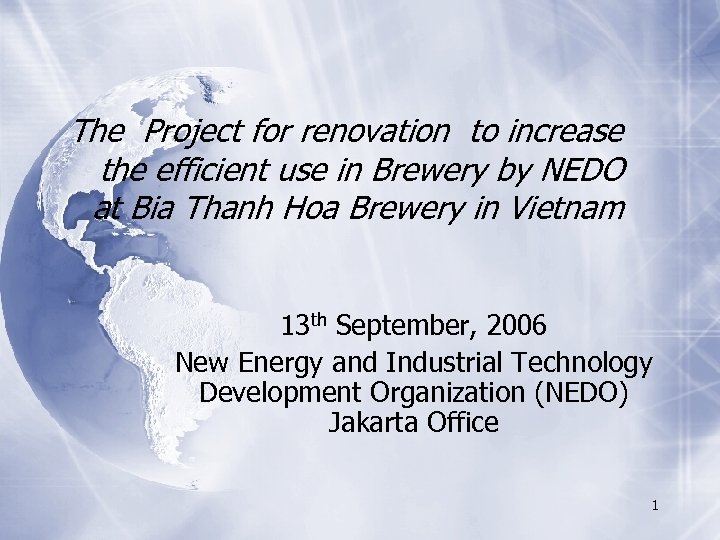 The Project for renovation to increase the efficient use in Brewery by NEDO at Bia Thanh Hoa Brewery in Vietnam

13$^{th}$ September, 2006
New Energy and Industrial Technology Development Organization (NEDO) Jakarta Office

1